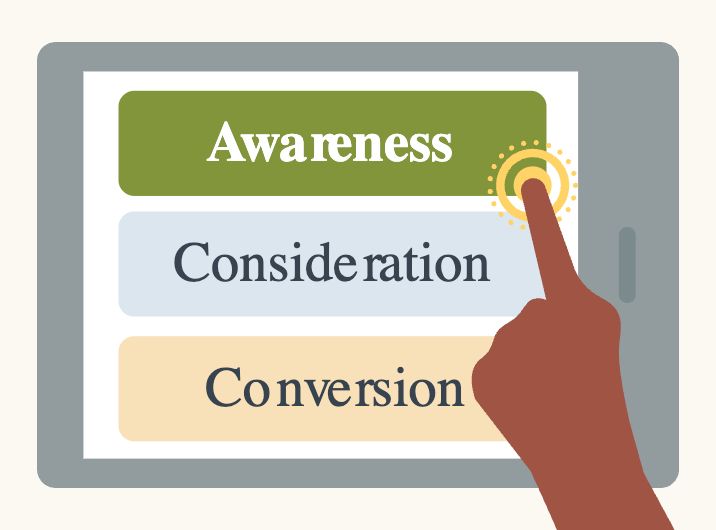 Awareness

Consideration

Conversion